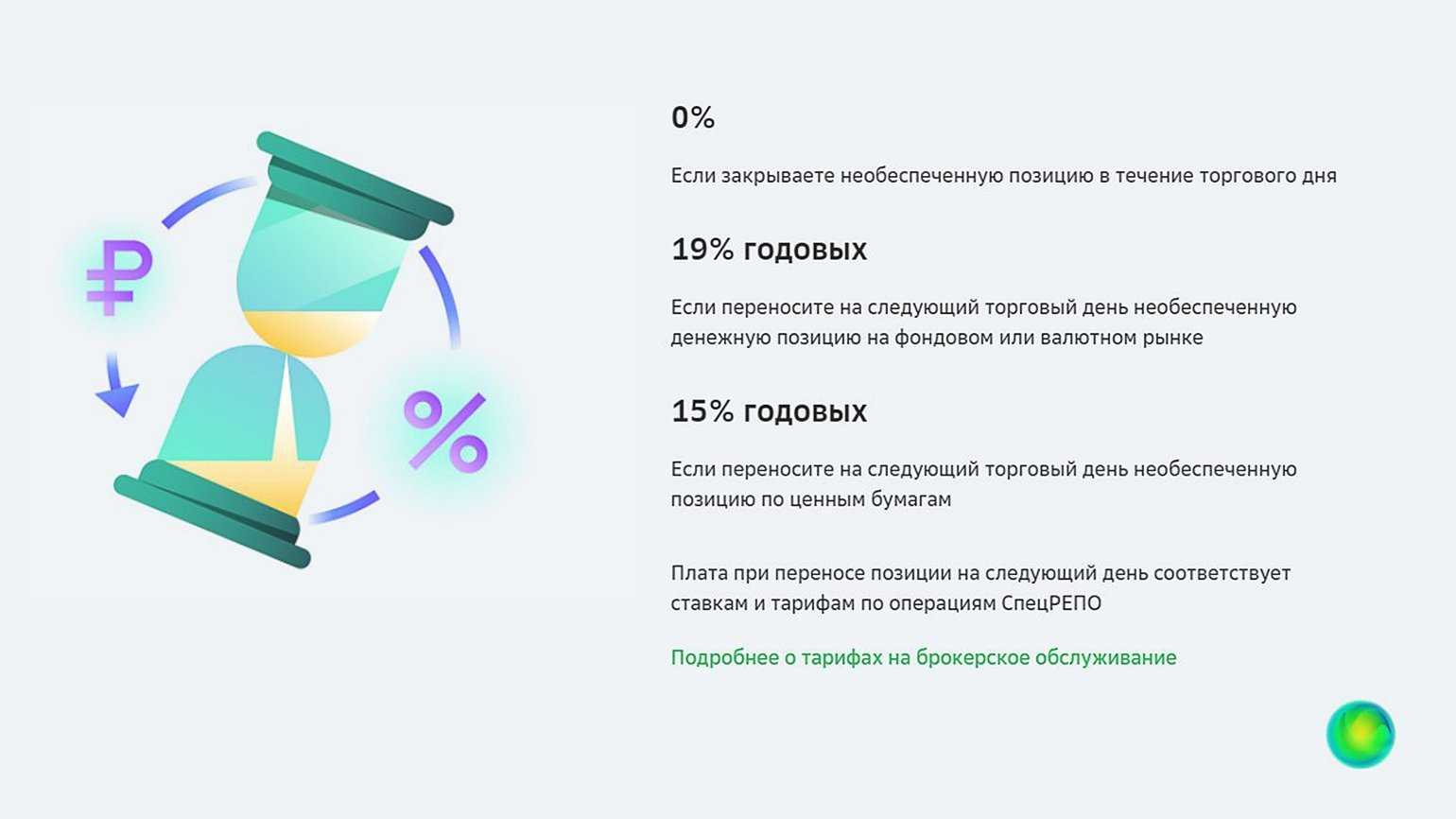 ₽

%

0%

Если закрываете необеспеченную позицию в течение торгового дня

19% годовых

Если переносите на следующий торговый день необеспеченную денежную позицию на фондовом или валютном рынке

15% годовых

Если переносите на следующий торговый день необеспеченную позицию по ценным бумагам

Плата при переносе позиции на следующий день соответствует ставкам и тарифам по операциям СпецРЕПО

Подробнее о тарифах на брокерское обслуживание